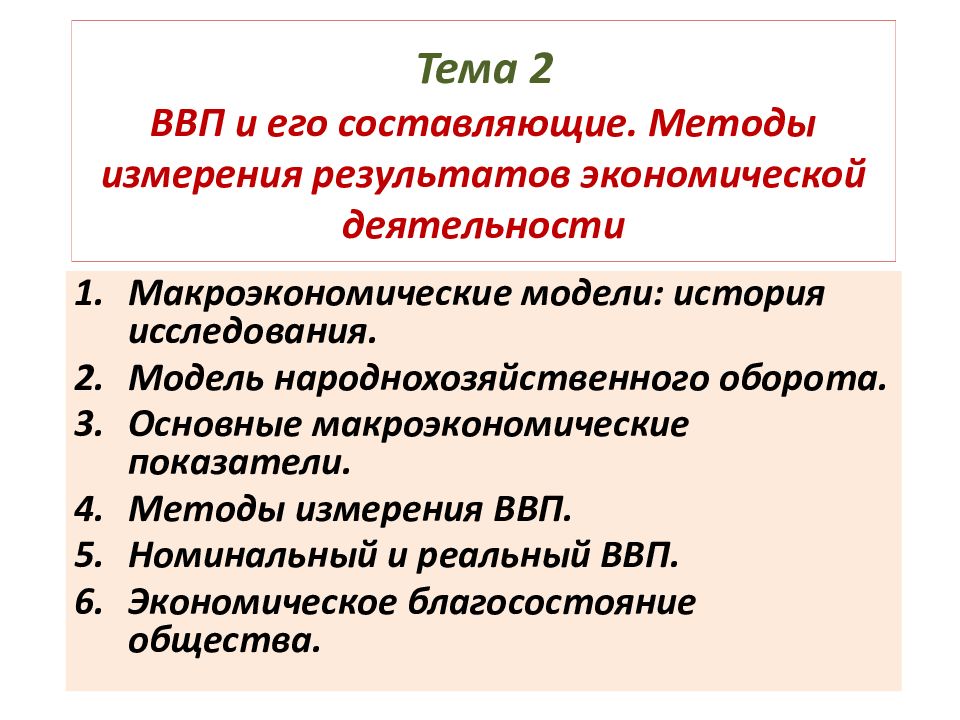 Тема 2
ВВП и его составляющие. Методы измерения результатов экономической деятельности

1. Макроэкономические модели: история исследования.
2. Модель народнохозяйственного оборота.
3. Основные макроэкономические показатели.
4. Методы измерения ВВП.
5. Номинальный и реальный ВВП.
6. Экономическое благосостояние общества.